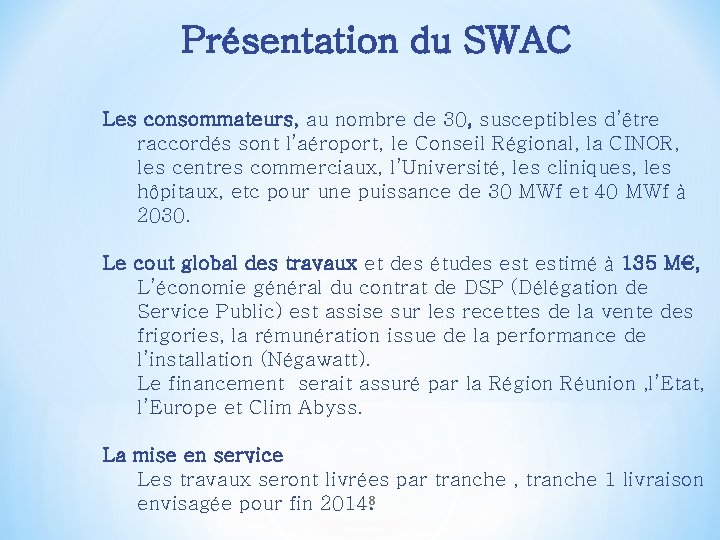 Présentation du SWAC

Les consommateurs, au nombre de 30, susceptibles d'être raccordés sont l'aéroport, le Conseil Régional, la CINOR, les centres commerciaux, l'Université, les cliniques, les hôpitaux, etc pour une puissance de 30 MWf et 40 MWf à 2030.

Le cout global des travaux et des études est estimé à 135 M€, L'économie général du contrat de DSP (Délégation de Service Public) est assise sur les recettes de la vente des frigories, la rémunération issue de la performance de l'installation (Négawatt).
Le financement serait assuré par la Région Réunion ,l'Etat, l'Europe et Clim Abyss.

La mise en service
Les travaux seront livrées par tranche , tranche 1 livraison envisagée pour fin 2014?